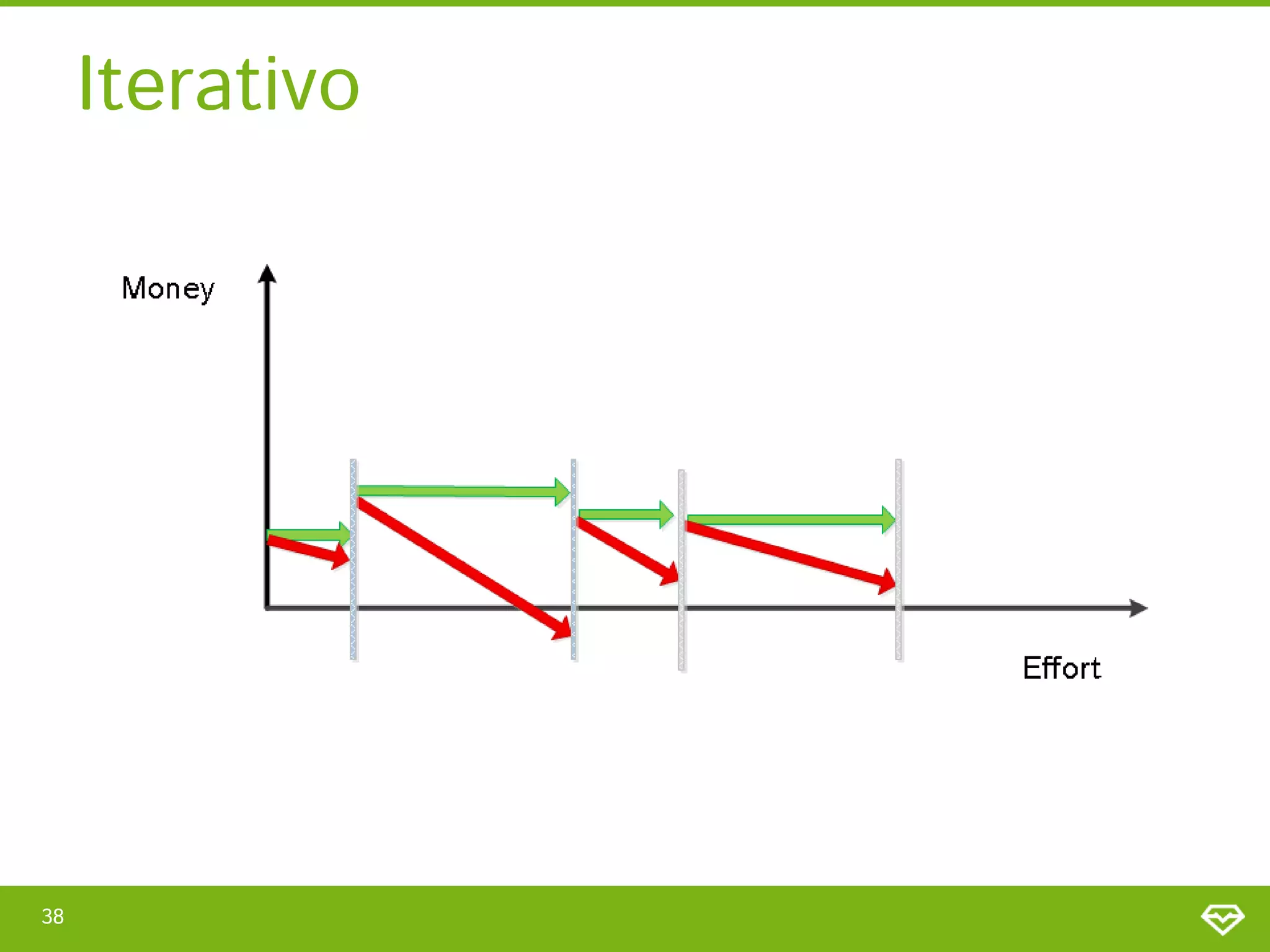 Iterativo

Money

Effort

38